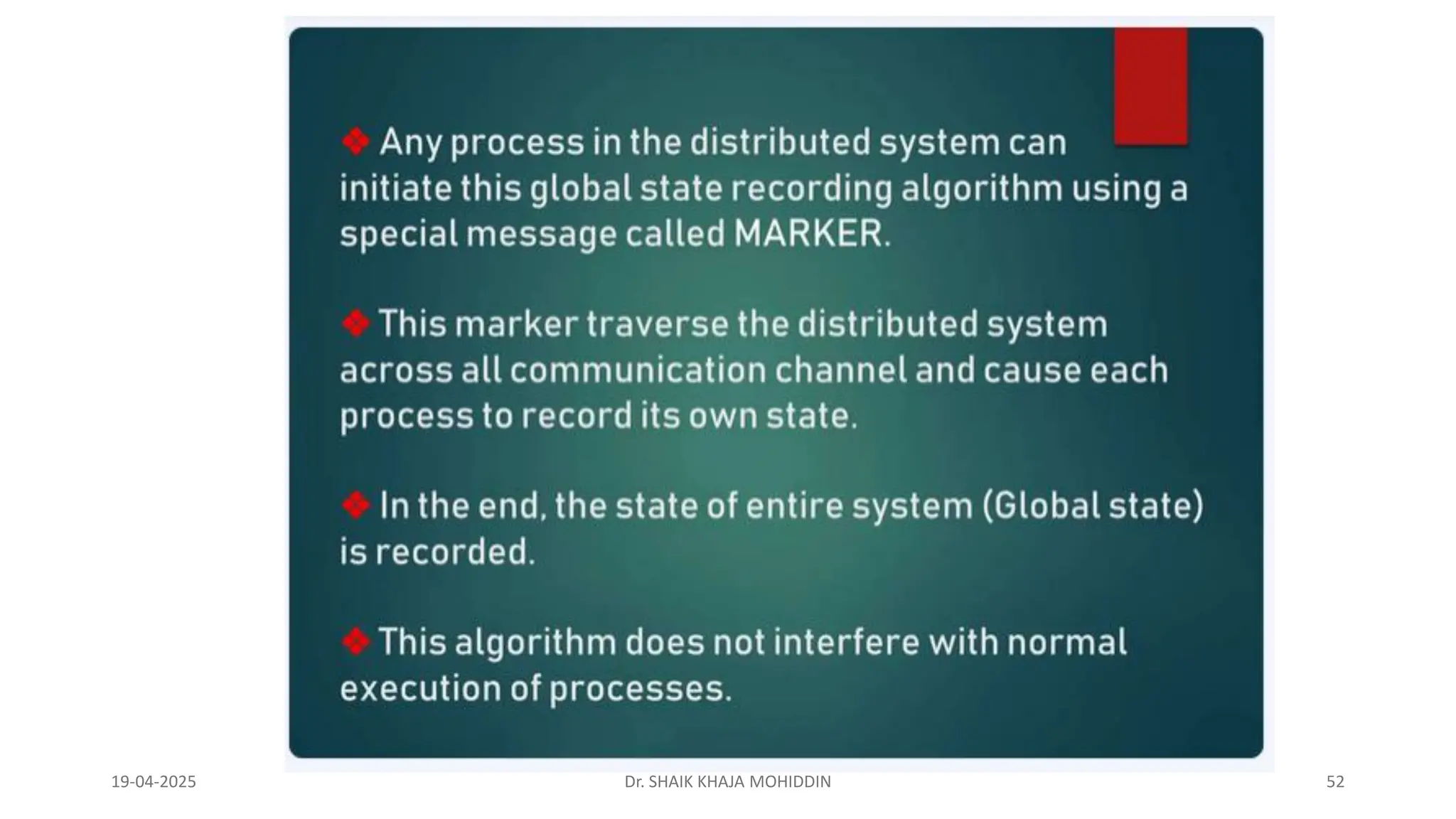 ❖ Any process in the distributed system can initiate this global state recording algorithm using a special message called MARKER.

❖ This marker traverse the distributed system across all communication channel and cause each process to record its own state.

❖ In the end, the state of entire system (Global state) is recorded.

❖ This algorithm does not interfere with normal execution of processes.

19-04-2025

Dr. SHAIK KHAJA MOHIDDIN

52